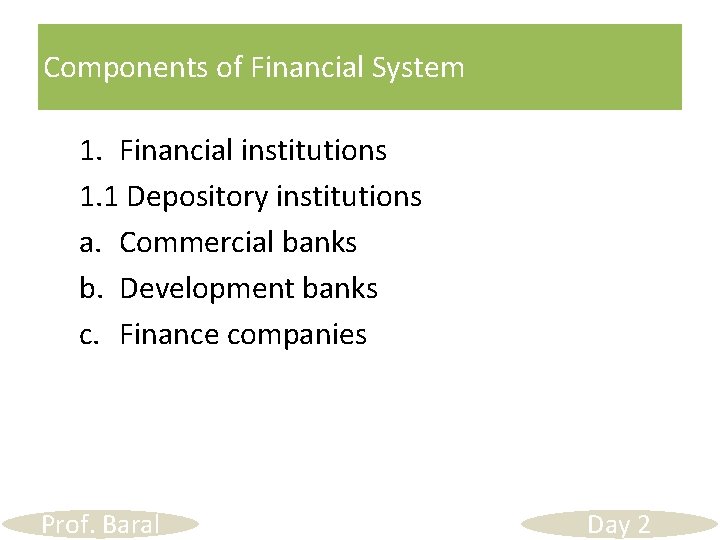 Components of Financial System

1. Financial institutions

1.1 Depository institutions

a. Commercial banks

b. Development banks

c. Finance companies

Prof. Baral

Day 2